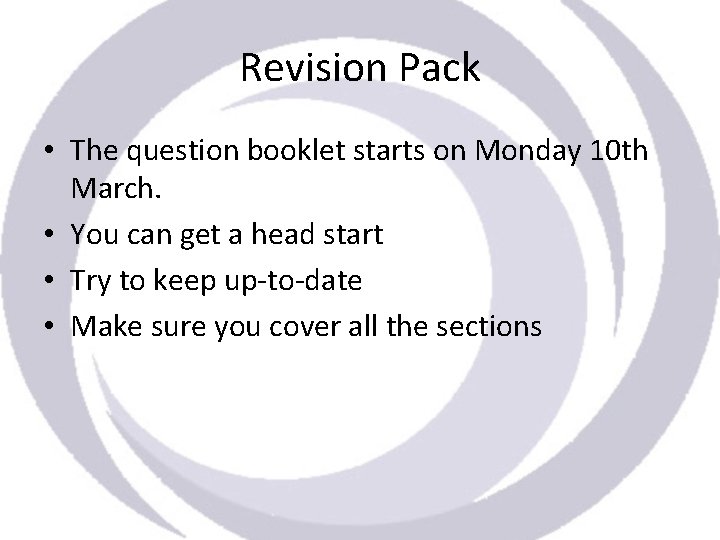 Revision Pack

• The question booklet starts on Monday 10th March.
• You can get a head start
• Try to keep up-to-date
• Make sure you cover all the sections